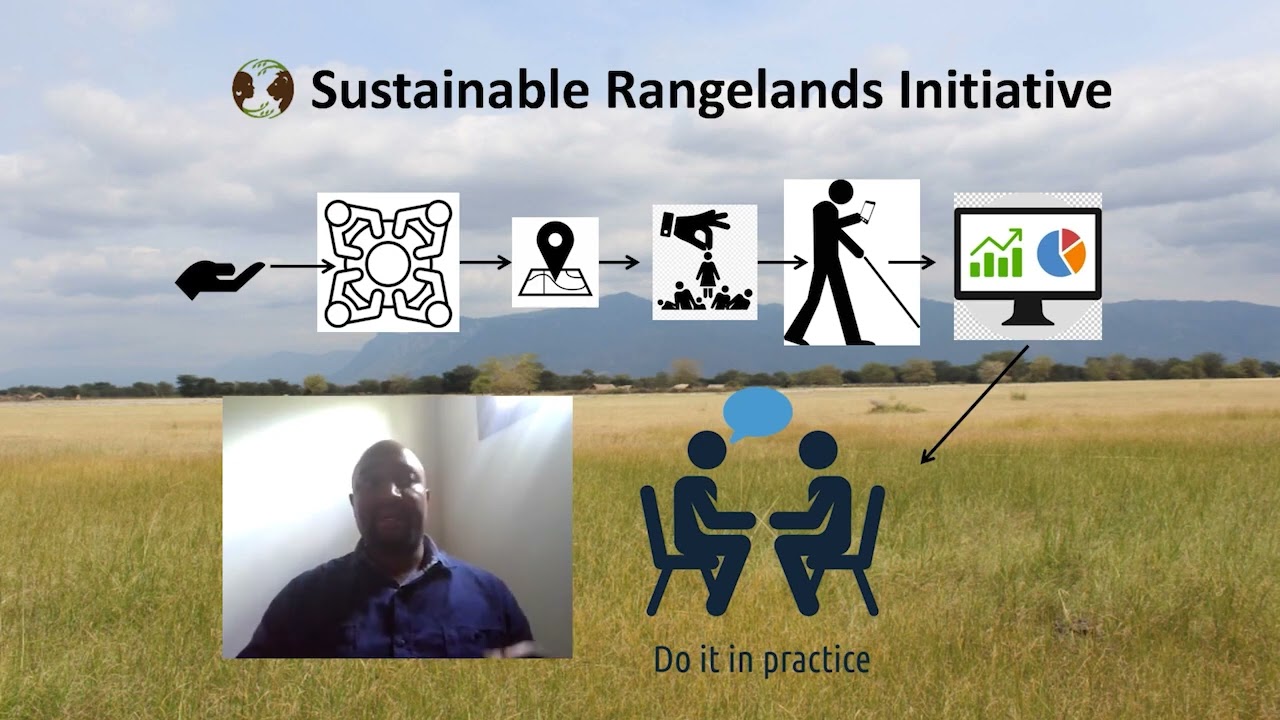 Sustainable Rangelands Initiative

Do it in practice